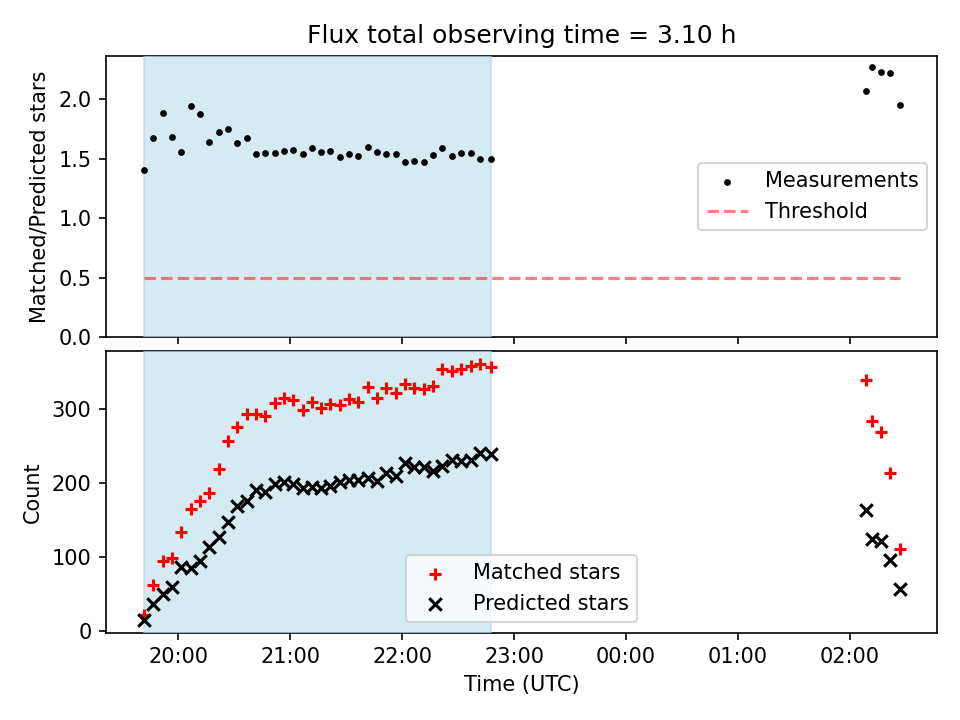 Flux total observing time = 3.10 h

Matched/Predicted stars

2.0
1.5
1.0
0.5
0.0

Measurements
Threshold

Count

300
200
100
0

Matched stars
Predicted stars

20:00
21:00
22:00
23:00
00:00
01:00
02:00

Time (UTC)